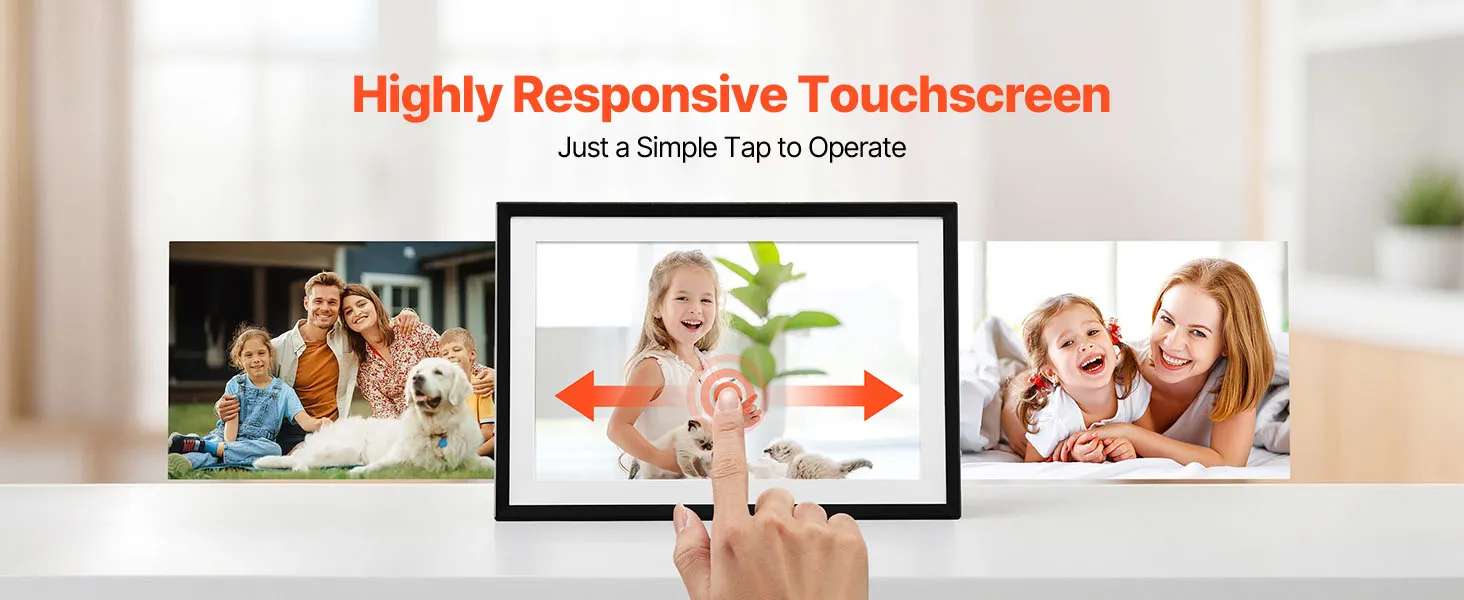 Highly Responsive Touchscreen
Just a Simple Tap to Operate